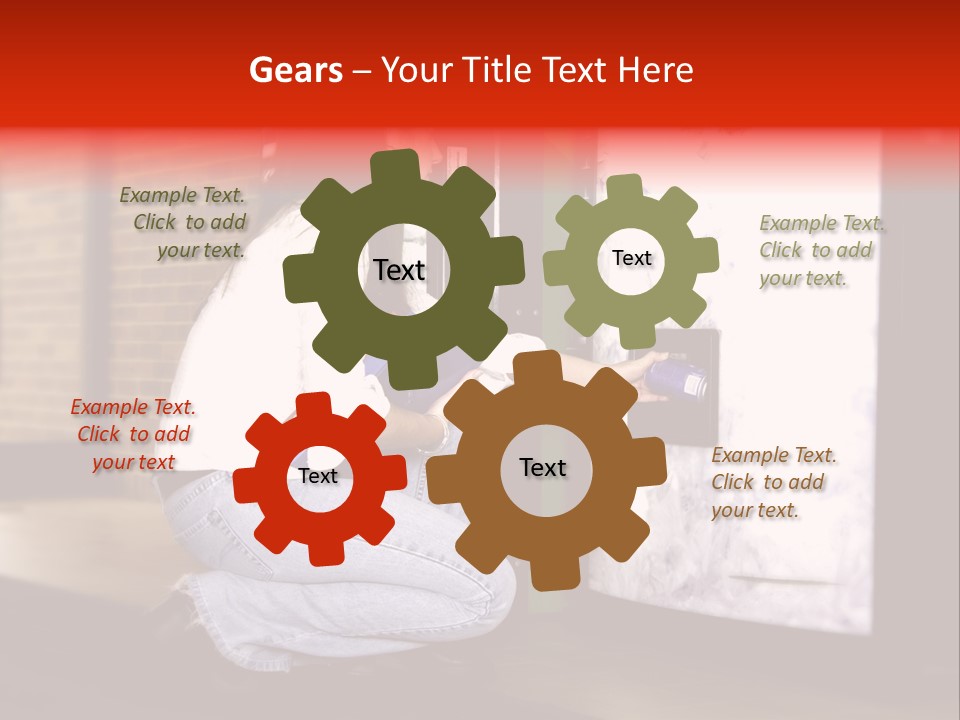 Gears – Your Title Text Here

Example Text. Click to add your text.

Text

Text

Example Text. Click to add your text.

Example Text. Click to add your text

Text

Text

Example Text. Click to add your text.